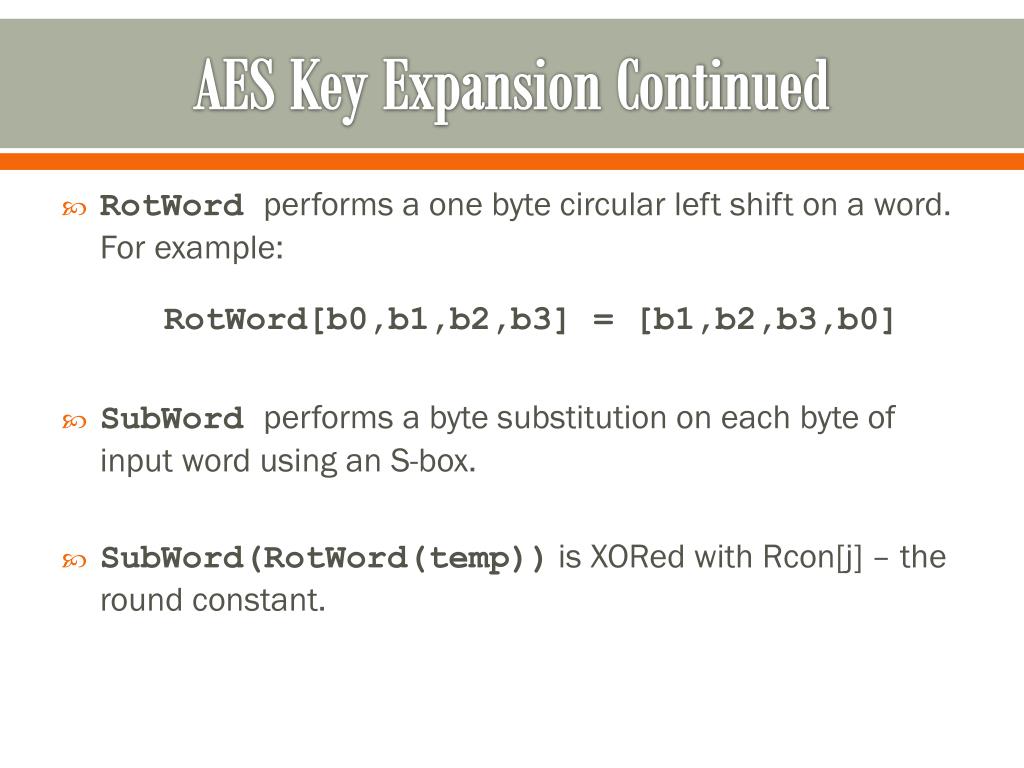 AES Key Expansion Continued

RotWord performs a one byte circular left shift on a word. For example:

RotWord[b0,b1,b2,b3] = [b1,b2,b3,b0]

SubWord performs a byte substitution on each byte of input word using an S-box.

SubWord(RotWord(temp)) is XORed with Rcon[j] – the round constant.